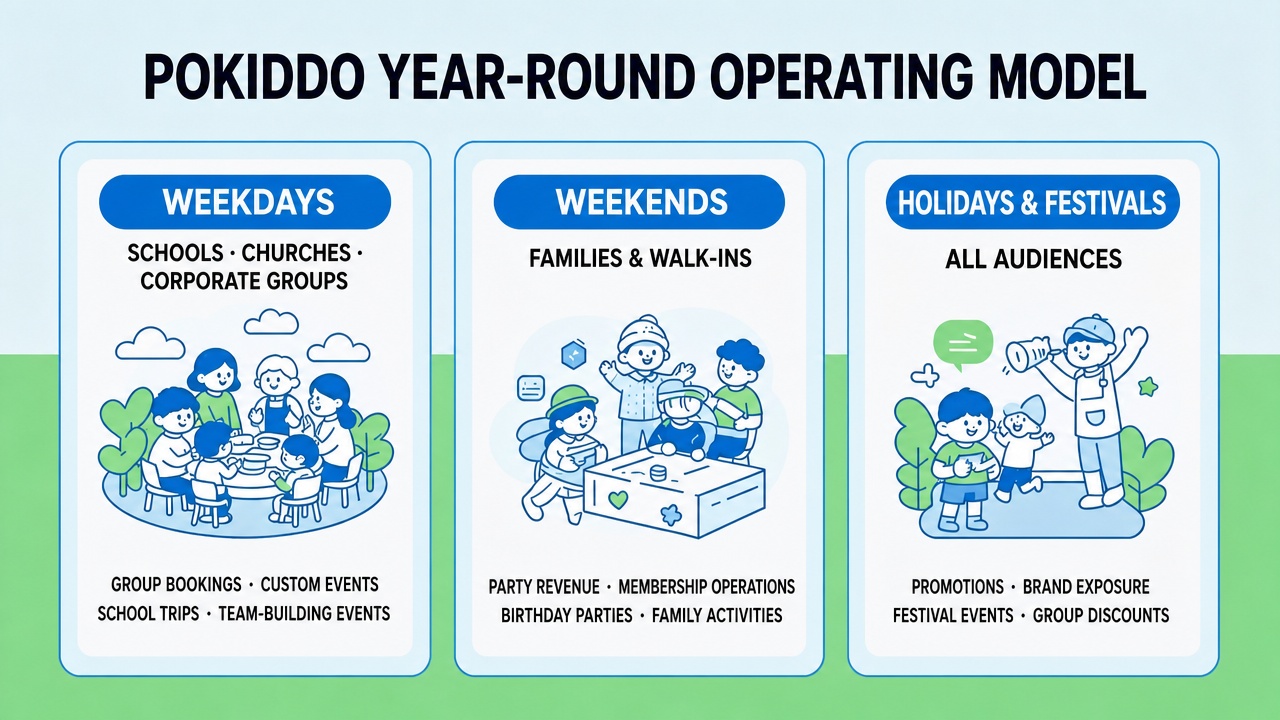 POKIDDO YEAR-ROUND OPERATING MODEL

WEEKDAYS

SCHOOLS · CHURCHES · CORPORATE GROUPS

GROUP BOOKINGS · CUSTOM EVENTS
SCHOOL TRIPS · TEAM-BUILDING EVENTS

WEEKENDS

FAMILIES & WALK-INS

PARTY REVENUE · MEMBERSHIP OPERATIONS
BIRTHDAY PARTIES · FAMILY ACTIVITIES

HOLIDAYS & FESTIVALS

ALL AUDIENCES

PROMOTIONS · BRAND EXPOSURE
FESTIVAL EVENTS · GROUP DISCOUNTS